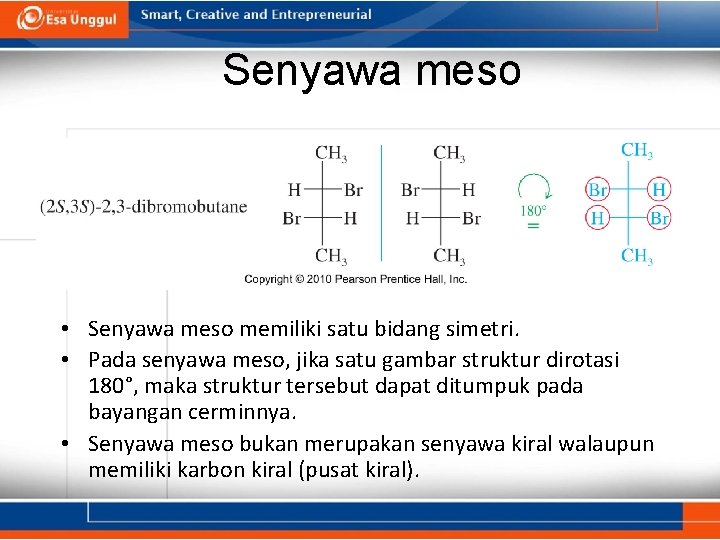 Esa Unggul
Smart, Creative and Entrepreneurial

Senyawa meso

(2S,3S)-2,3-dibromobutane

$CH_3$
H — Br
Br — H
$CH_3$

$CH_3$
Br — H
H — Br
$CH_3$

180°
=

$CH_3$
Br — H
H — Br
$CH_3$

Copyright © 2010 Pearson Prentice Hall, Inc.

• Senyawa meso memiliki satu bidang simetri.
• Pada senyawa meso, jika satu gambar struktur dirotasi 180°, maka struktur tersebut dapat ditumpuk pada bayangan cerminnya.
• Senyawa meso bukan merupakan senyawa kiral walaupun memiliki karbon kiral (pusat kiral).